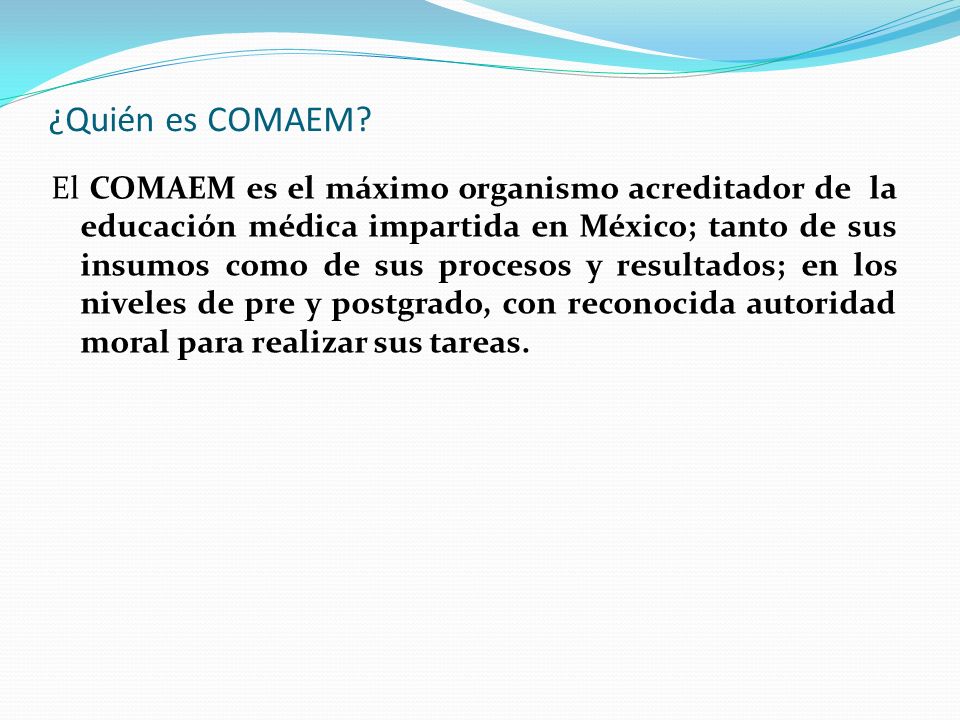 ¿Quién es COMAEM?

El COMAEM es el máximo organismo acreditador de la educación médica impartida en México; tanto de sus insumos como de sus procesos y resultados; en los niveles de pre y postgrado, con reconocida autoridad moral para realizar sus tareas.